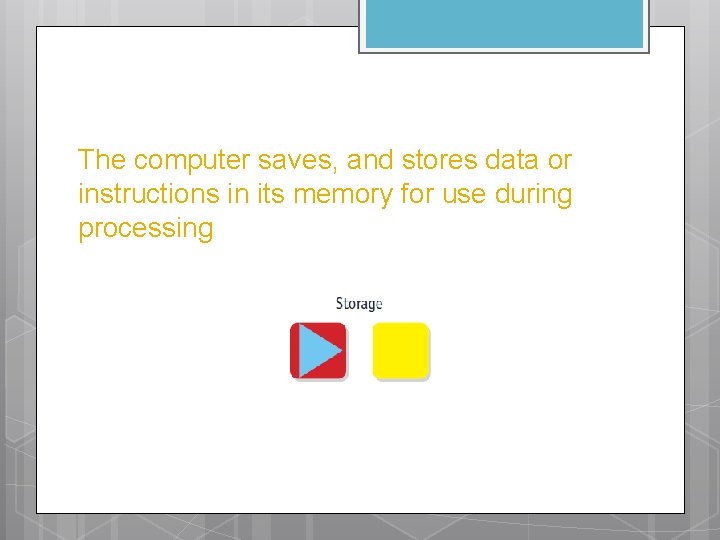 The computer saves, and stores data or instructions in its memory for use during processing

Storage